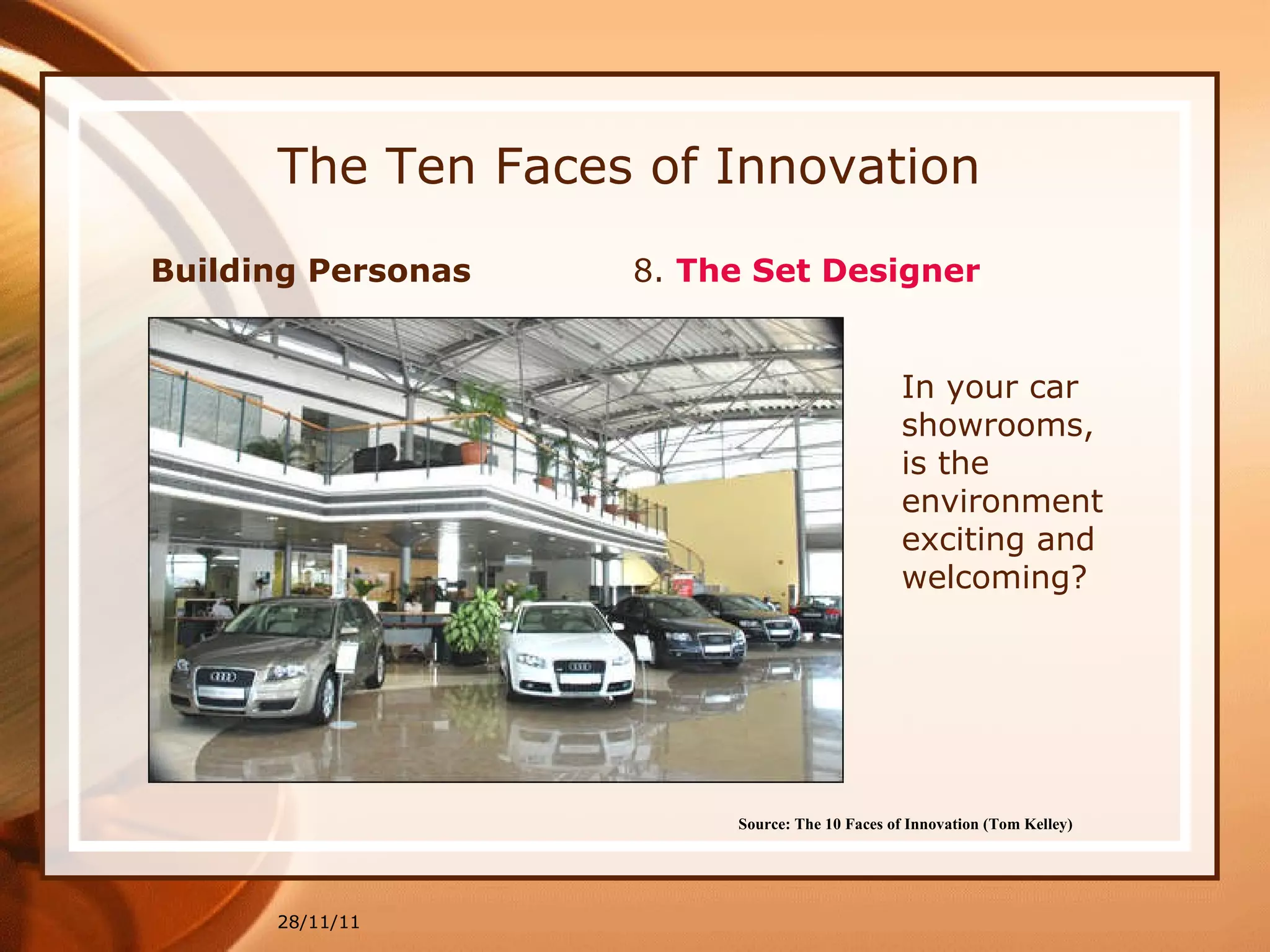 The Ten Faces of Innovation

Building Personas

8. The Set Designer

In your car showrooms, is the environment exciting and welcoming?

Source: The 10 Faces of Innovation (Tom Kelley)

28/11/11